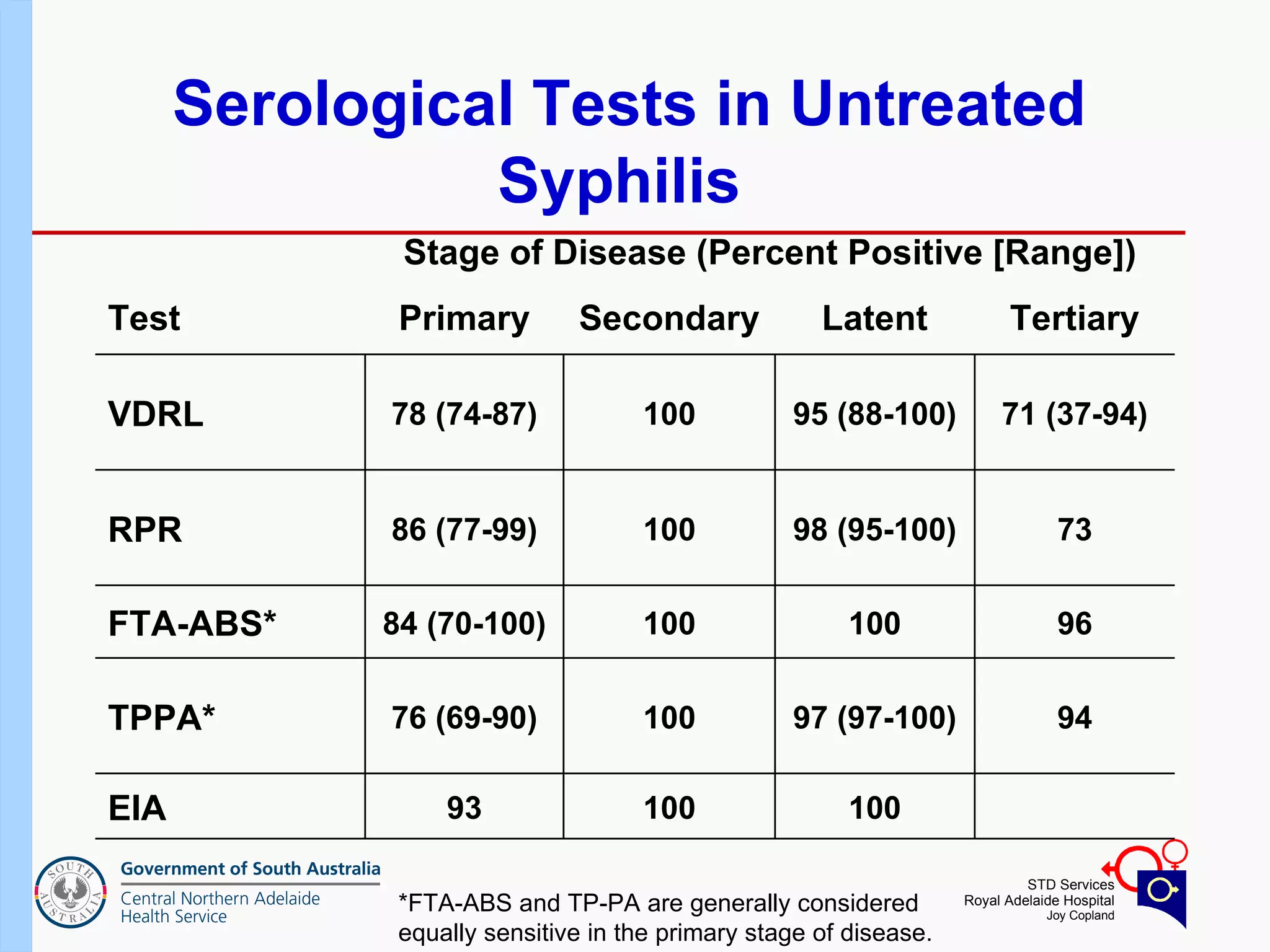 Serological Tests in Untreated Syphilis

Stage of Disease (Percent Positive [Range])

| Test | Primary | Secondary | Latent | Tertiary |
|---|---|---|---|---|
| VDRL | 78 (74-87) | 100 | 95 (88-100) | 71 (37-94) |
| RPR | 86 (77-99) | 100 | 98 (95-100) | 73 |
| FTA-ABS* | 84 (70-100) | 100 | 100 | 96 |
| TPPA* | 76 (69-90) | 100 | 97 (97-100) | 94 |
| EIA | 93 | 100 | 100 | |

SOUTH AUSTRALIA

Government of South Australia

Central Northern Adelaide Health Service

*FTA-ABS and TP-PA are generally considered equally sensitive in the primary stage of disease.

STD Services
Royal Adelaide Hospital
Joy Copland